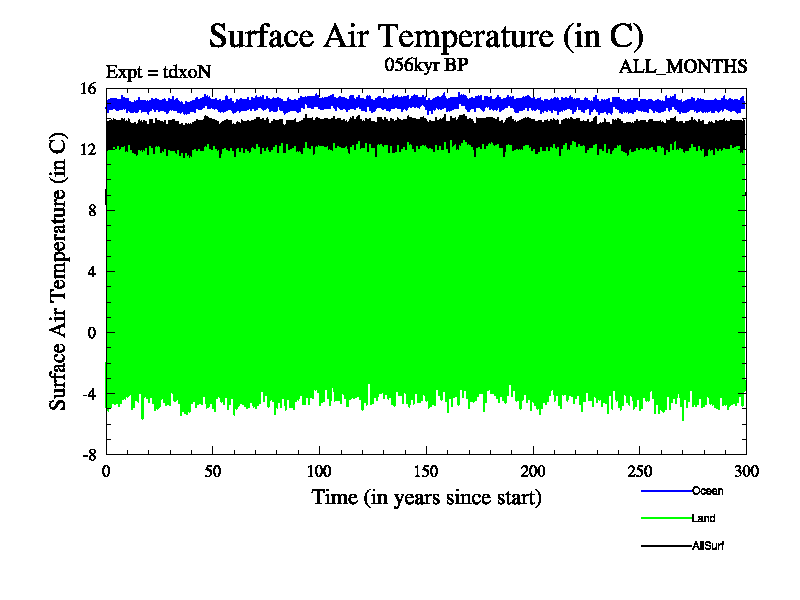 Surface Air Temperature (in C)

Expt = tdxoN

056kyr BP

ALL_MONTHS

Surface Air Temperature (in C)

16
12
8
4
0
-4
-8

0 50 100 150 200 250 300

Time (in years since start)

Ocean
Land
AllSurf